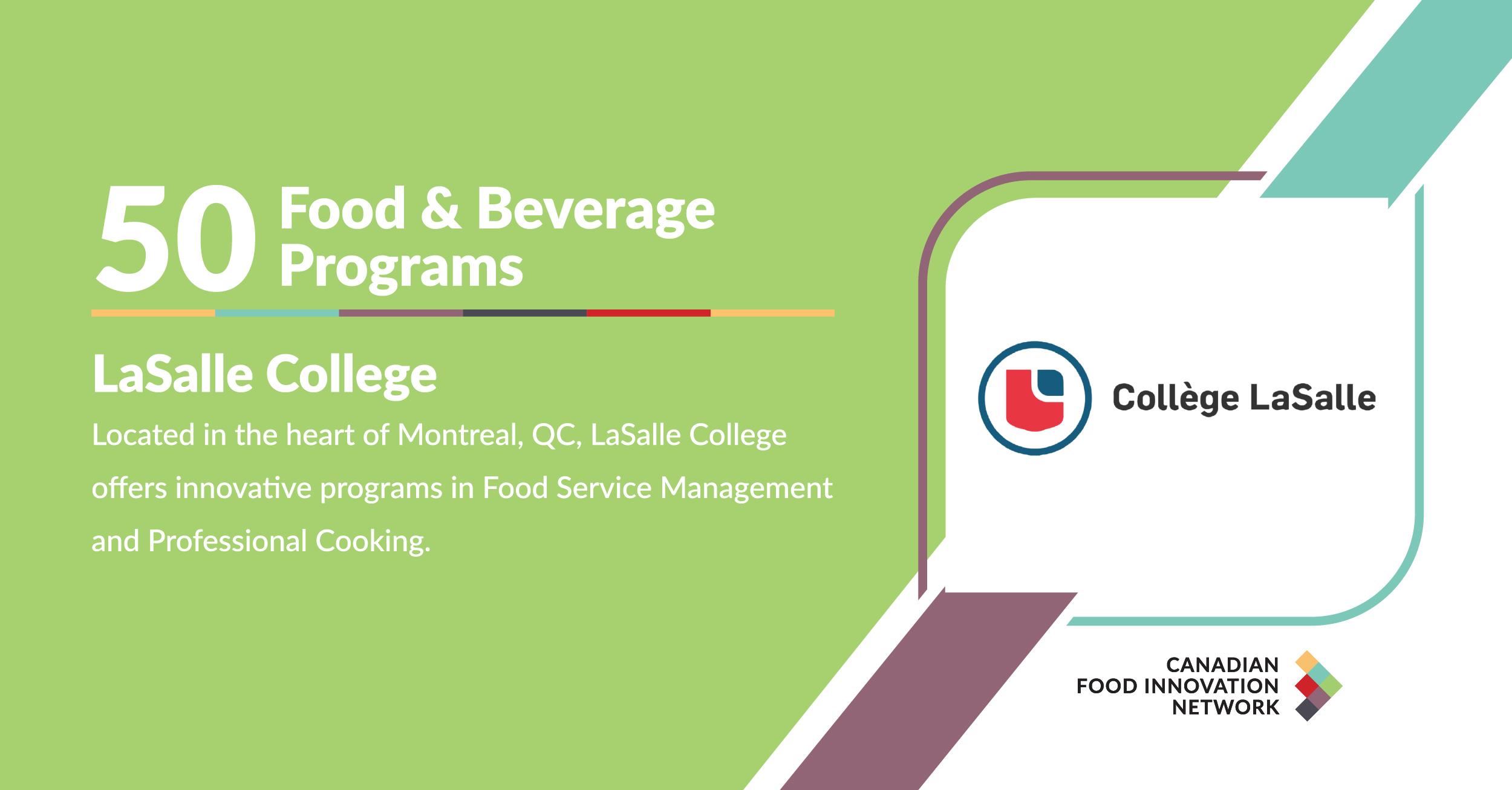 50 Food & Beverage Programs

LaSalle College

Located in the heart of Montreal, QC, LaSalle College offers innovative programs in Food Service Management and Professional Cooking.

Collège LaSalle

CANADIAN FOOD INNOVATION NETWORK